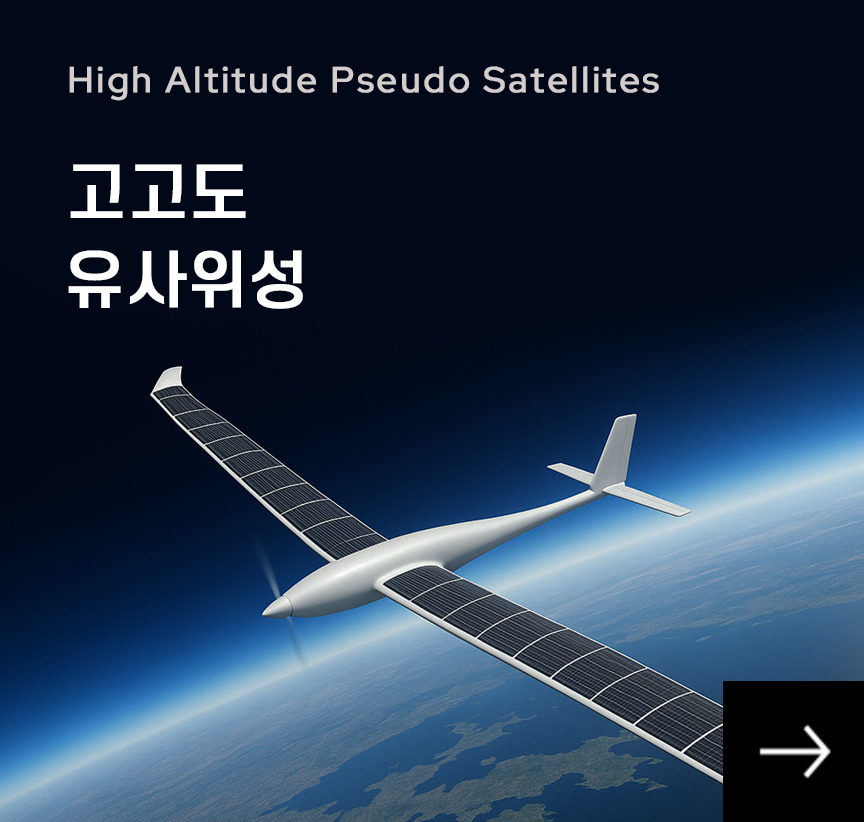 High Altitude Pseudo Satellites

고고도
유사위성

→